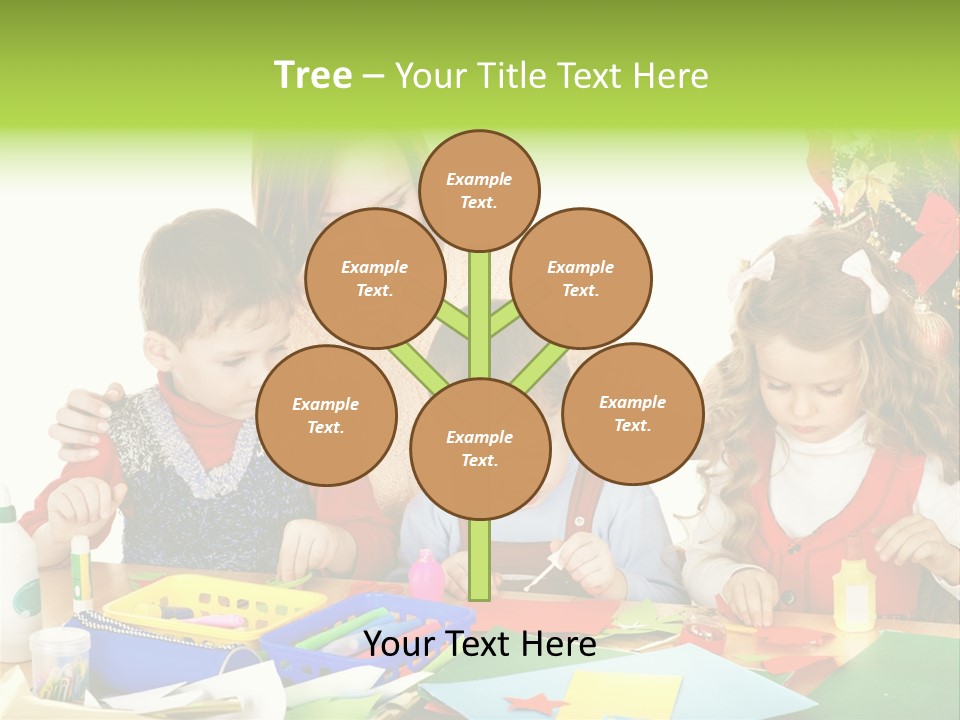 Tree – Your Title Text Here

Example Text.

Example Text.

Example Text.

Example Text.

Example Text.

Example Text.

Your Text Here